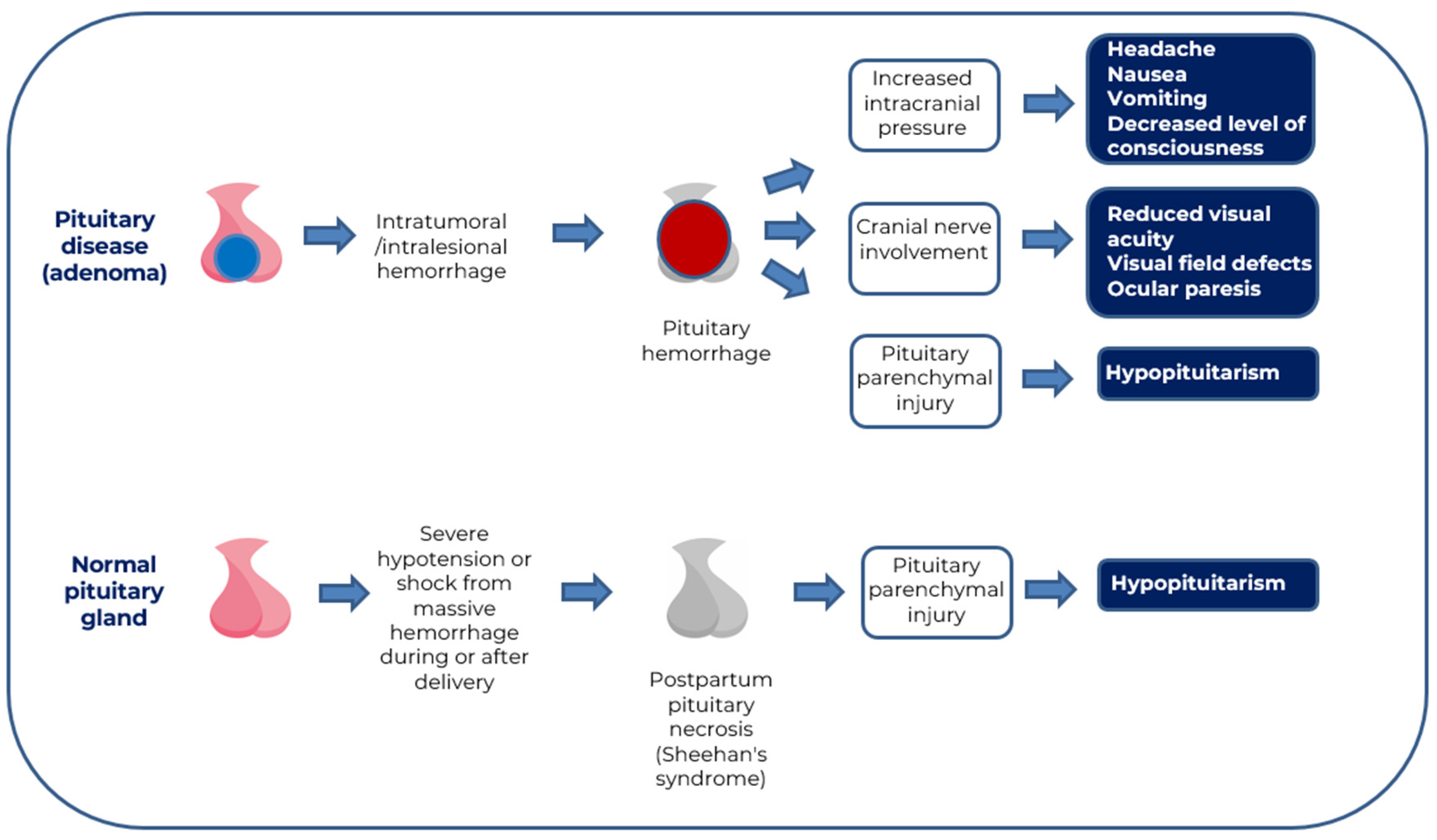 Pituitary disease (adenoma)

Intratumoral /intralesional hemorrhage

Pituitary hemorrhage

Increased intracranial pressure

Headache
Nausea
Vomiting
Decreased level of consciousness

Cranial nerve involvement

Reduced visual acuity
Visual field defects
Ocular paresis

Pituitary parenchymal injury

Hypopituitarism

Normal pituitary gland

Severe hypotension or shock from massive hemorrhage during or after delivery

Postpartum pituitary necrosis (Sheehan's syndrome)

Pituitary parenchymal injury

Hypopituitarism